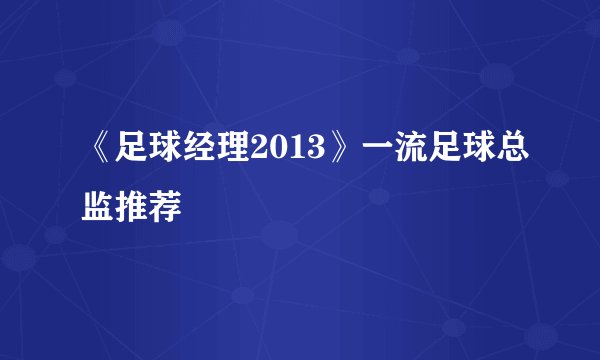 《足球经理2013》一流足球总监推荐